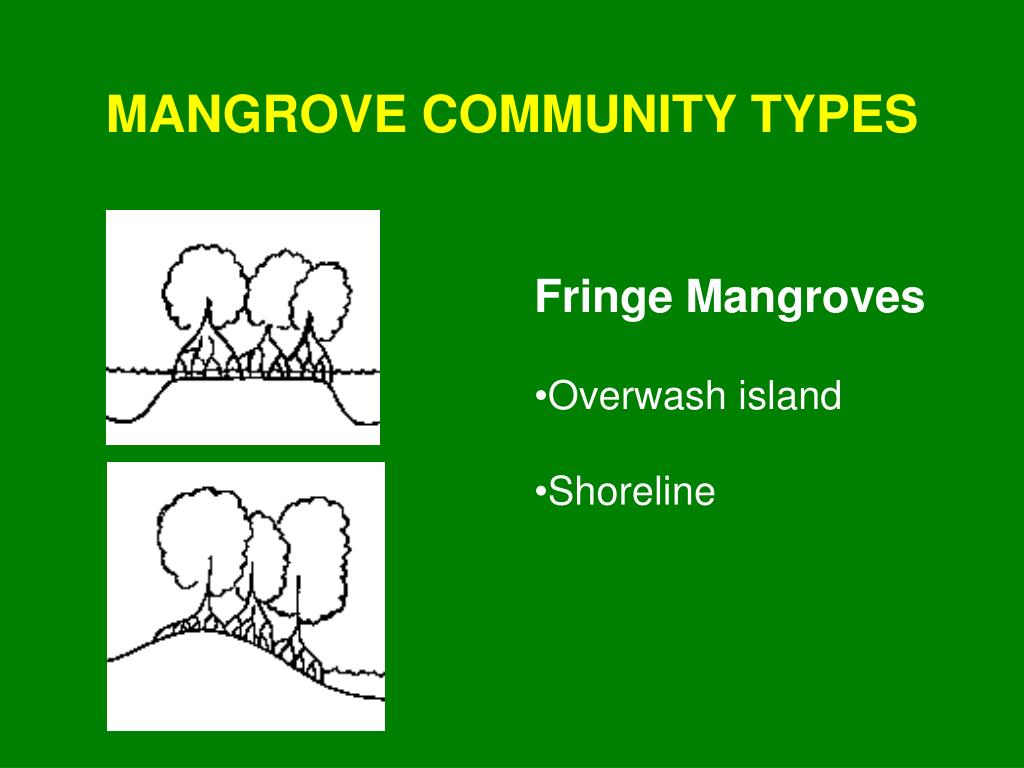 MANGROVE COMMUNITY TYPES

Fringe Mangroves

•Overwash island

•Shoreline